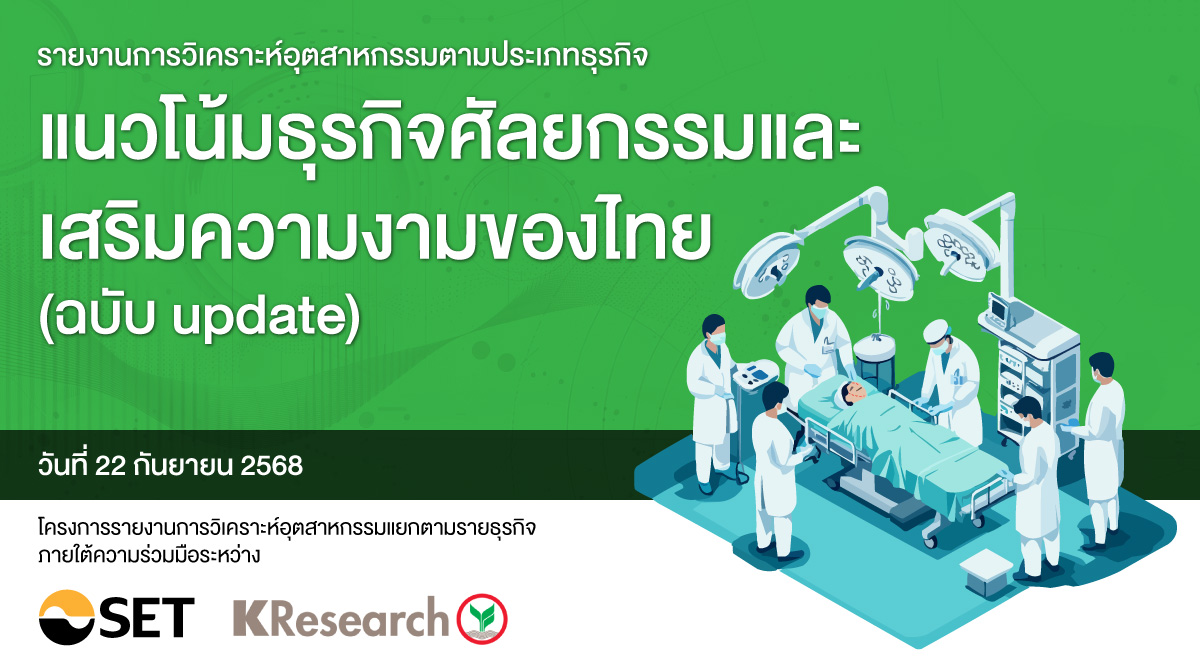 รายงานการวิเคราะห์อุตสาหกรรมตามประเภทธุรกิจ

แนวโน้มธุรกิจศัลยกรรมและเสริมความงามของไทย (ฉบับ update)

วันที่ 22 กันยายน 2568

โครงการรายงานการวิเคราะห์อุตสาหกรรมแยกตามรายธุรกิจ ภายใต้ความร่วมมือระหว่าง

SET

KResearch